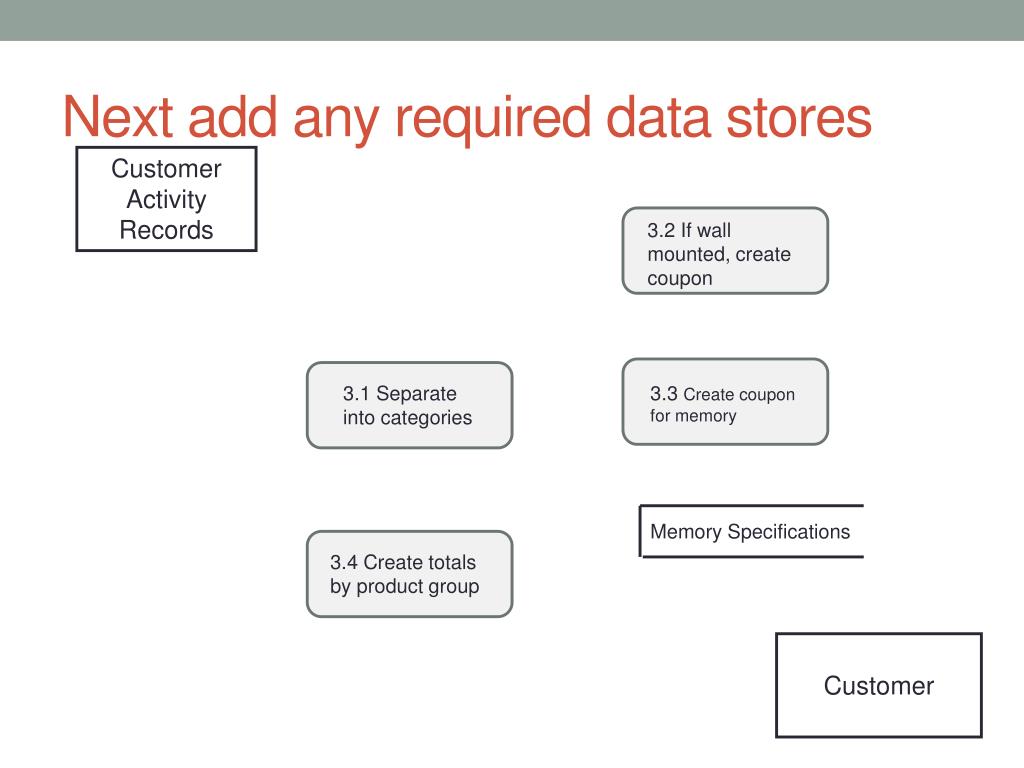 Next add any required data stores

Customer Activity Records

3.2 If wall mounted, create coupon

3.1 Separate into categories

3.3 Create coupon for memory

Memory Specifications

3.4 Create totals by product group

Customer